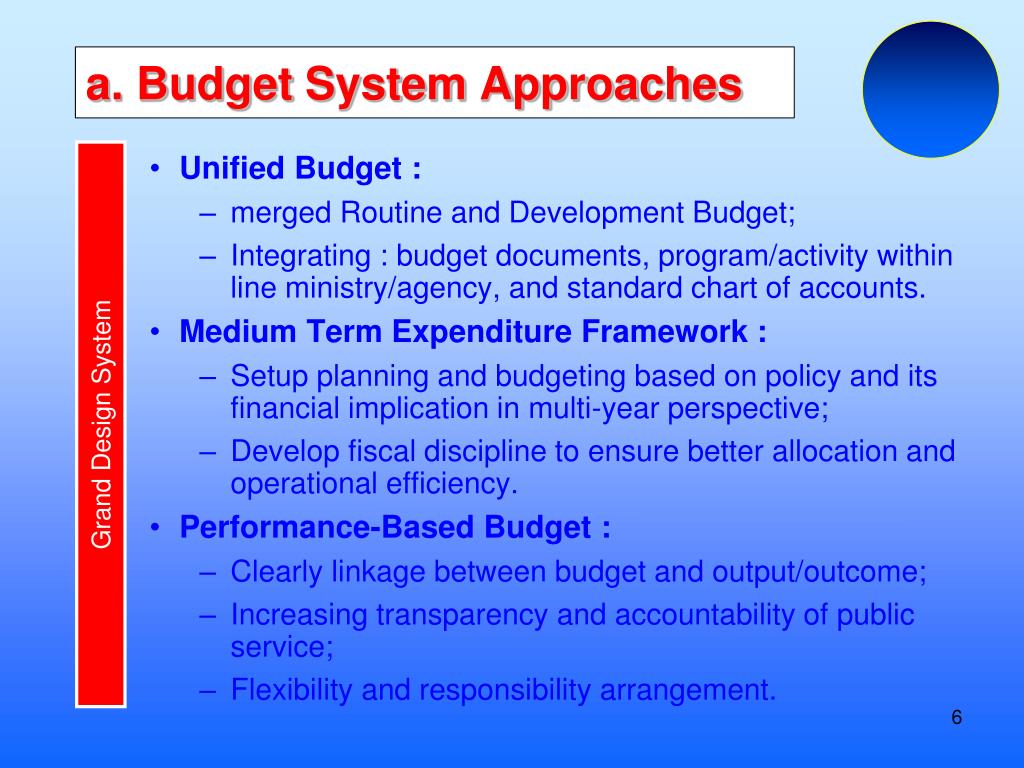 a. Budget System Approaches

Grand Design System

• Unified Budget :
– merged Routine and Development Budget;
– Integrating : budget documents, program/activity within line ministry/agency, and standard chart of accounts.
• Medium Term Expenditure Framework :
– Setup planning and budgeting based on policy and its financial implication in multi-year perspective;
– Develop fiscal discipline to ensure better allocation and operational efficiency.
• Performance-Based Budget :
– Clearly linkage between budget and output/outcome;
– Increasing transparency and accountability of public service;
– Flexibility and responsibility arrangement.

6